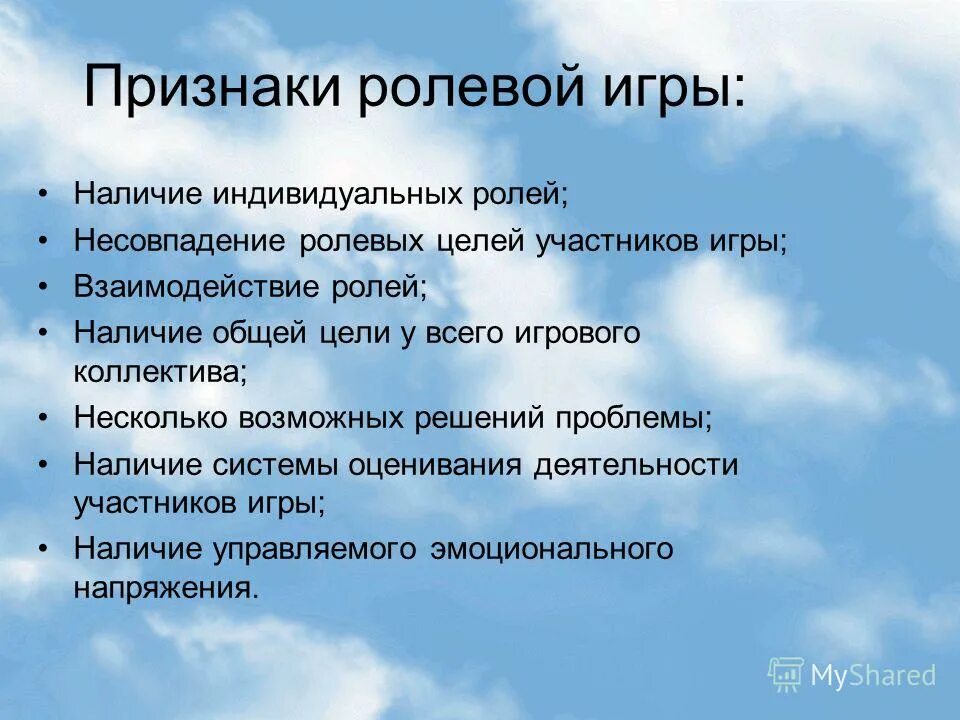 Признаки ролевой игры:

• Наличие индивидуальных ролей;
• Несовпадение ролевых целей участников игры;
• Взаимодействие ролей;
• Наличие общей цели у всего игрового коллектива;
• Несколько возможных решений проблемы;
• Наличие системы оценивания деятельности участников игры;
• Наличие управляемого эмоционального напряжения.

MyShared